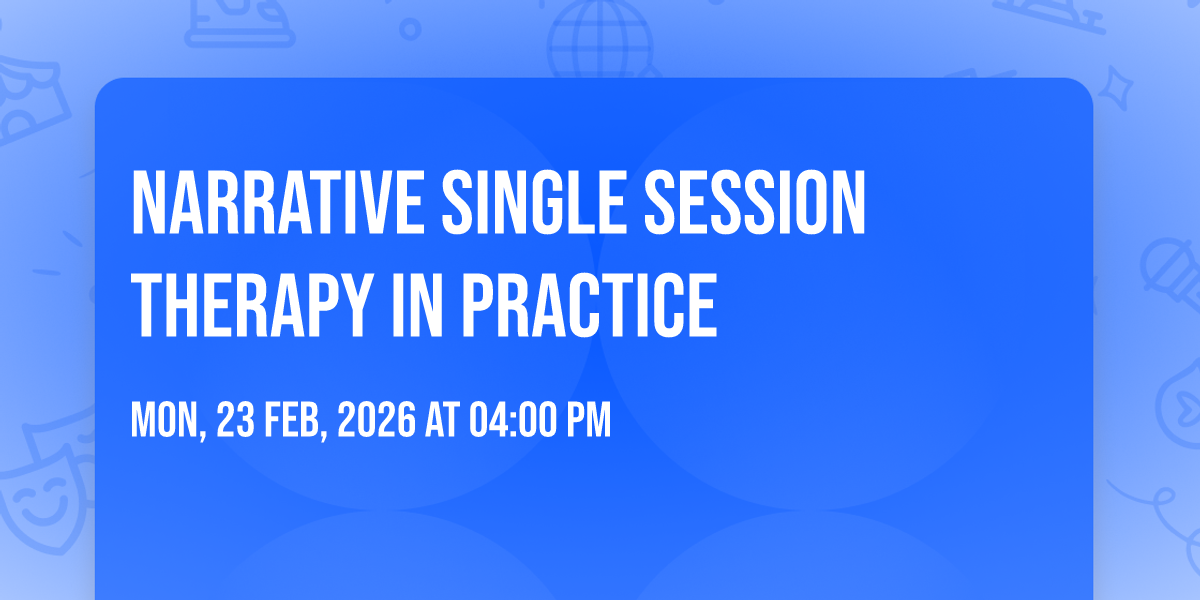 NARRATIVE SINGLE SESSION THERAPY IN PRACTICE

MON, 23 FEB, 2026 AT 04:00 PM